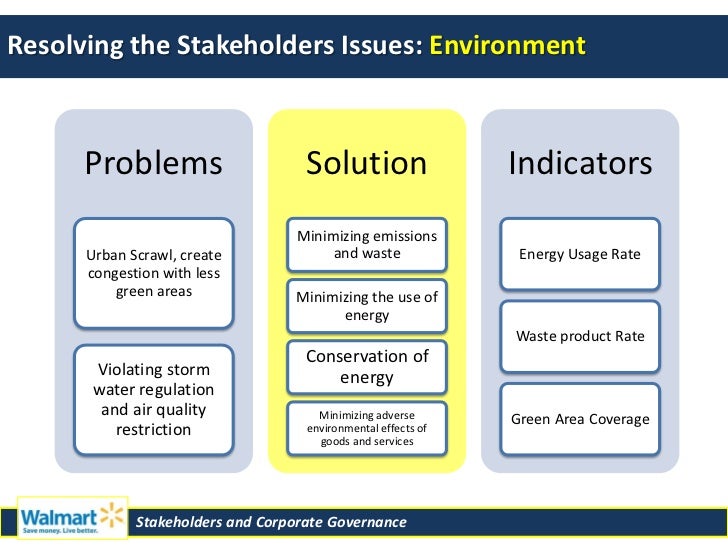 Resolving the Stakeholders Issues: Environment

Problems

Urban Scrawl, create congestion with less green areas

Violating storm water regulation and air quality restriction

Solution

Minimizing emissions and waste

Minimizing the use of energy

Conservation of energy

Minimizing adverse environmental effects of goods and services

Indicators

Energy Usage Rate

Waste product Rate

Green Area Coverage

Walmart
Save money. Live better.

Stakeholders and Corporate Governance